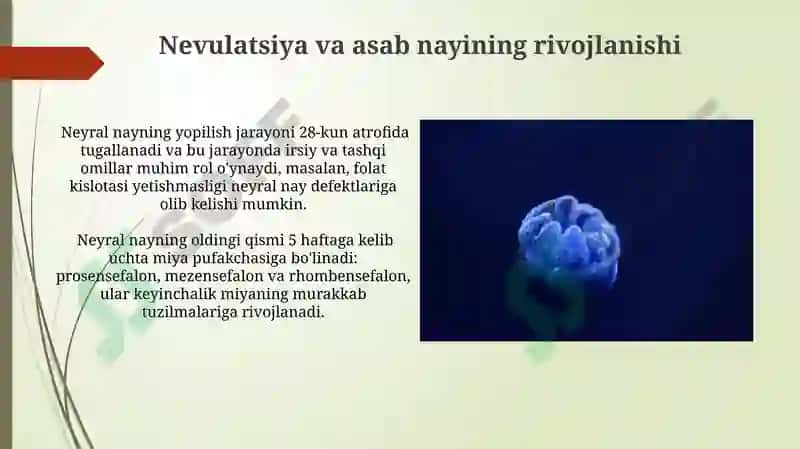 Nevulatsiya va asab nayining rivojlanishi

Neyral nayning yopilish jarayoni 28-kun atrofida tugallanadi va bu jarayonda irsiy va tashqi omillar muhim rol o'ynaydi, masalan, folat kislotasi yetishmasligi neyral nay defektlariga olib kelishi mumkin.

Neyral nayning oldingi qismi 5 haftaga kelib uchta miya pufakchasiga bo'linadi: prosensefalon, mezensefalon va rhombensefalon, ular keyinchalik miyaning murakkab tuzilmalariga rivojlanadi.